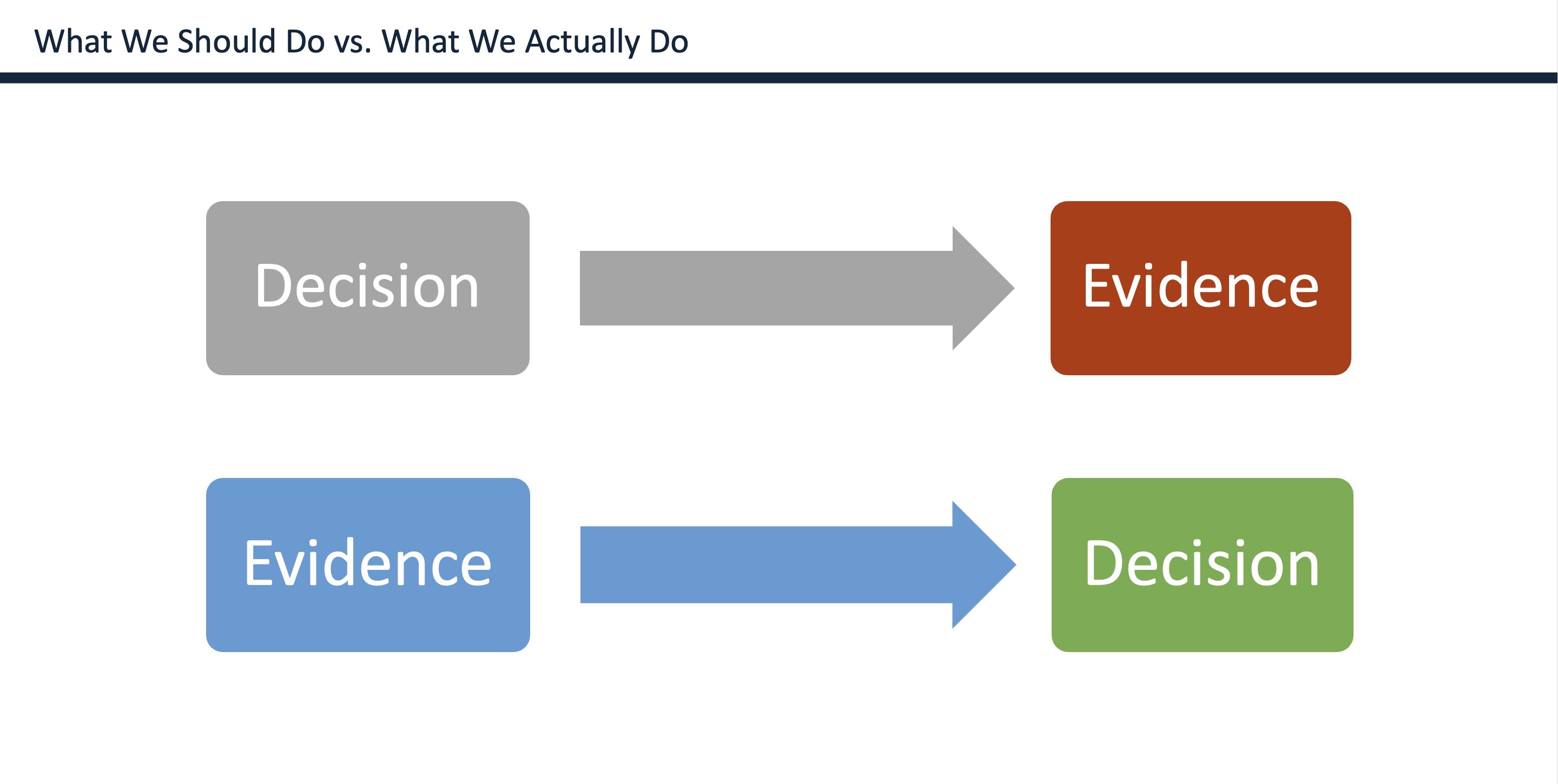 What We Should Do vs. What We Actually Do

Decision

Evidence

Evidence

Decision